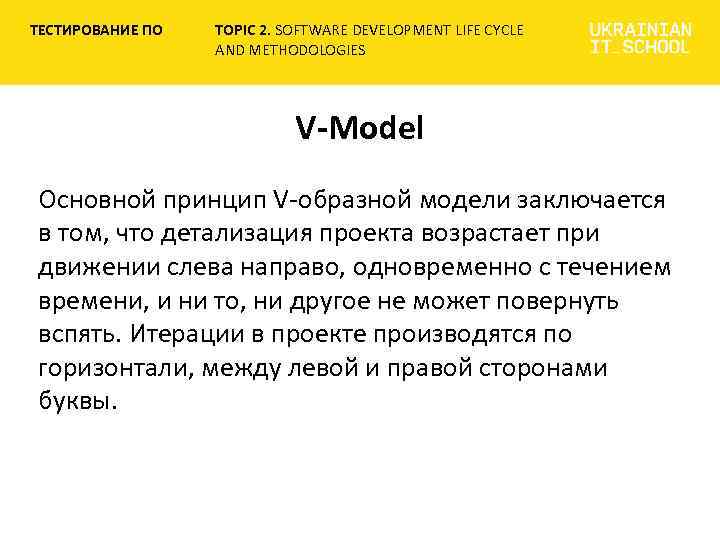 ТЕСТИРОВАНИЕ ПО

TOPIC 2. SOFTWARE DEVELOPMENT LIFE CYCLE AND METHODOLOGIES

UKRAINIAN IT SCHOOL

V-Model

Основной принцип V-образной модели заключается в том, что детализация проекта возрастает при движении слева направо, одновременно с течением времени, и ни то, ни другое не может повернуть вспять. Итерации в проекте производятся по горизонтали, между левой и правой сторонами буквы.